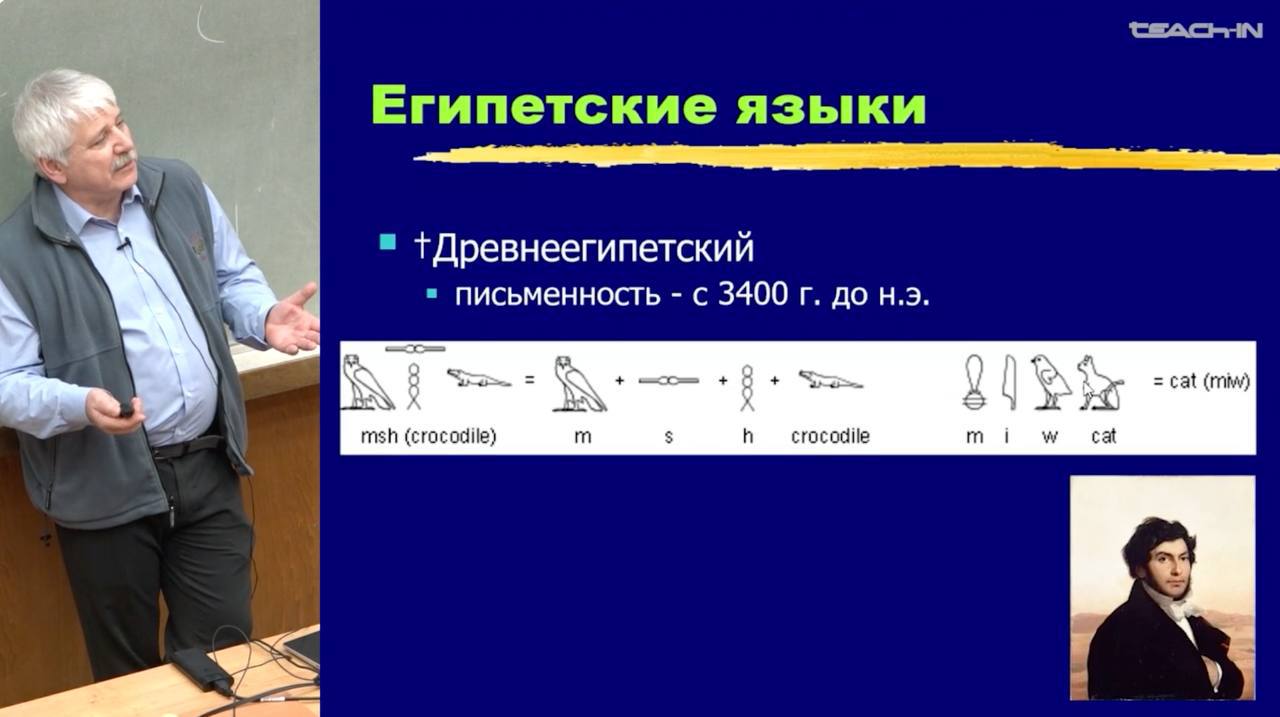 TEACH-IN

Египетские языки

†Древнеегипетский

письменность - с 3400 г. до н.э.

= + + + = cat (miw)

msh (crocodile) m s h crocodile m i w cat